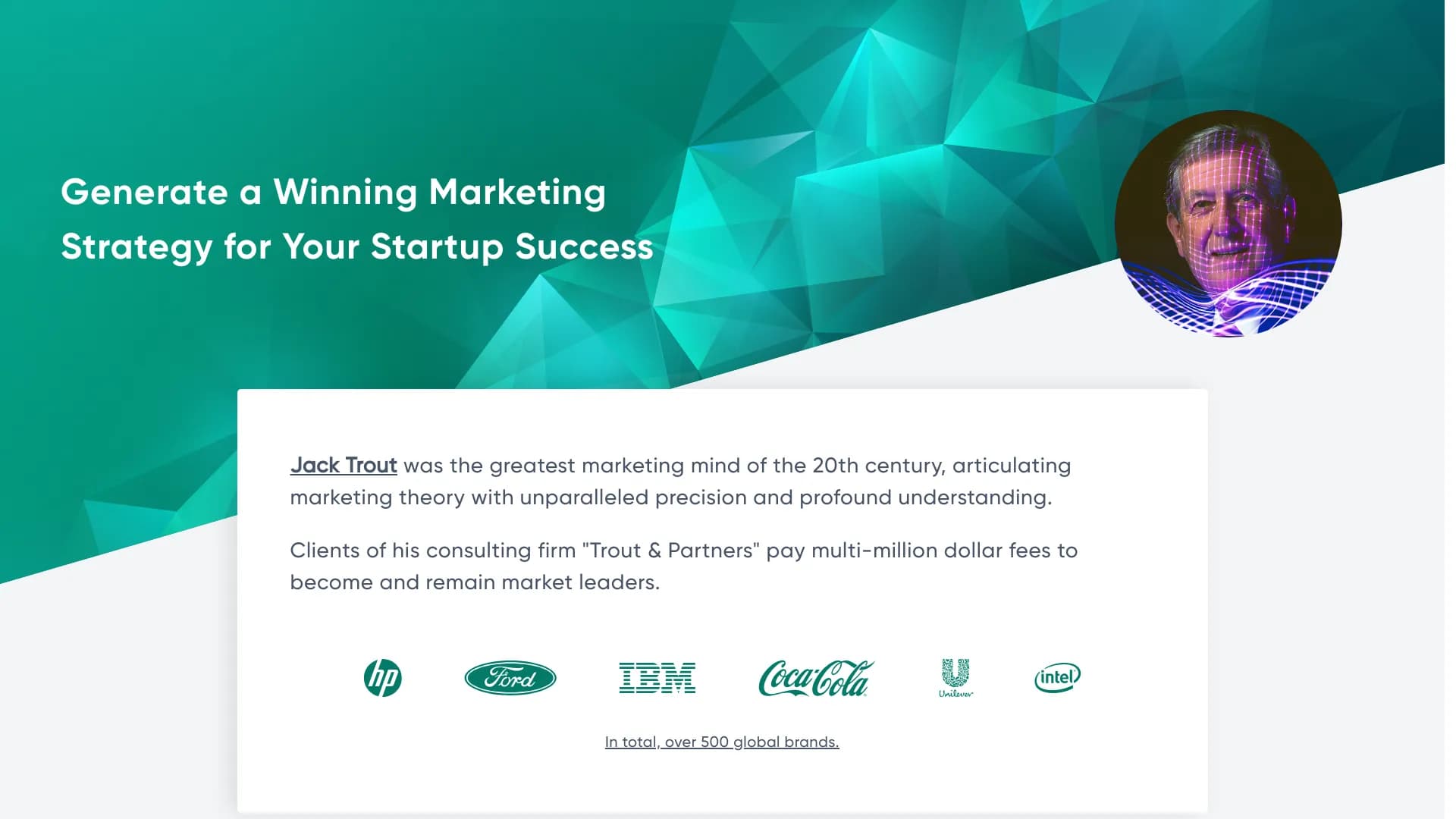 Generate a Winning Marketing Strategy for Your Startup Success

Jack Trout was the greatest marketing mind of the 20th century, articulating marketing theory with unparalleled precision and profound understanding.

Clients of his consulting firm "Trout & Partners" pay multi-million dollar fees to become and remain market leaders.

hp Ford IBM Coca-Cola Unilever intel

In total, over 500 global brands.